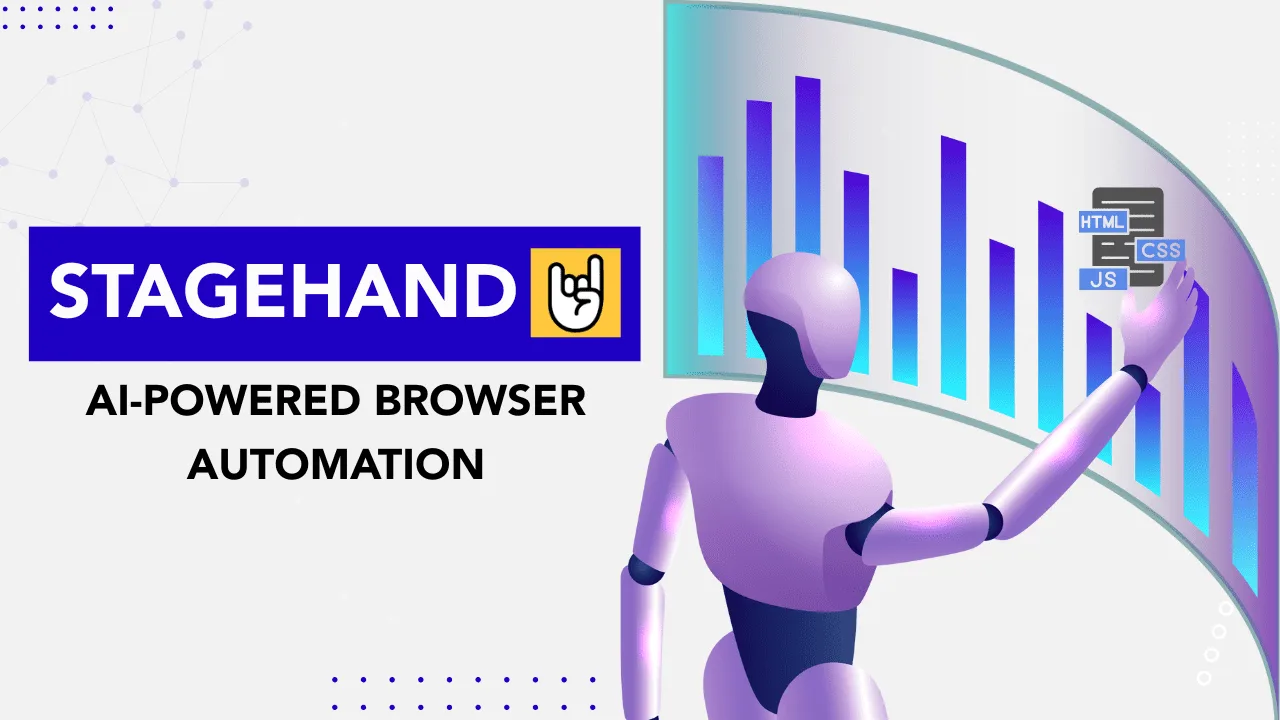 STAGEHAND

AI-POWERED BROWSER AUTOMATION

HTML
CSS
JS